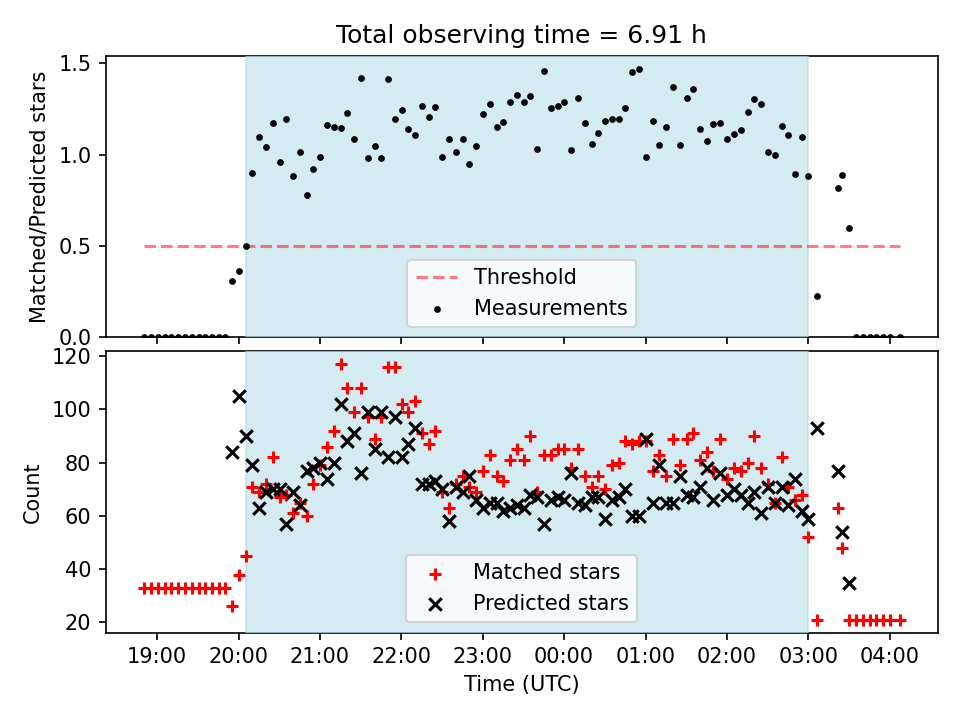 Total observing time = 6.91 h

Matched/Predicted stars

1.5
1.0
0.5
0.0

Threshold
Measurements

Count

120
100
80
60
40
20

Matched stars
Predicted stars

19:00 20:00 21:00 22:00 23:00 00:00 01:00 02:00 03:00 04:00

Time (UTC)